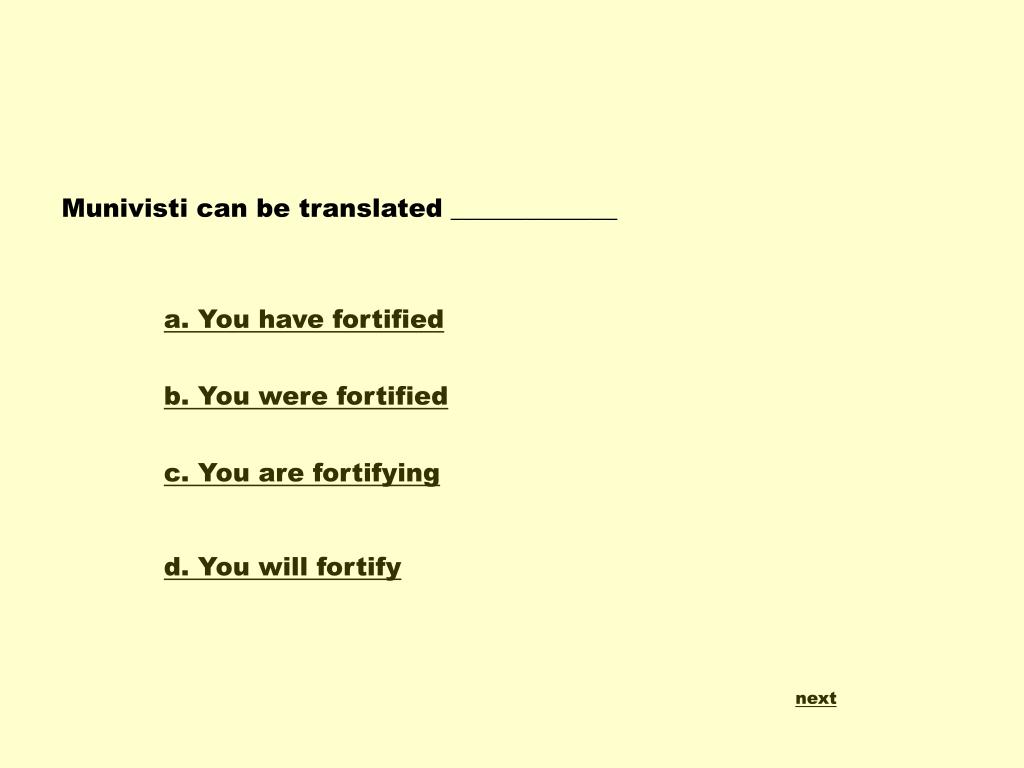 Munivisti can be translated ____________

a. You have fortified

b. You were fortified

c. You are fortifying

d. You will fortify

next